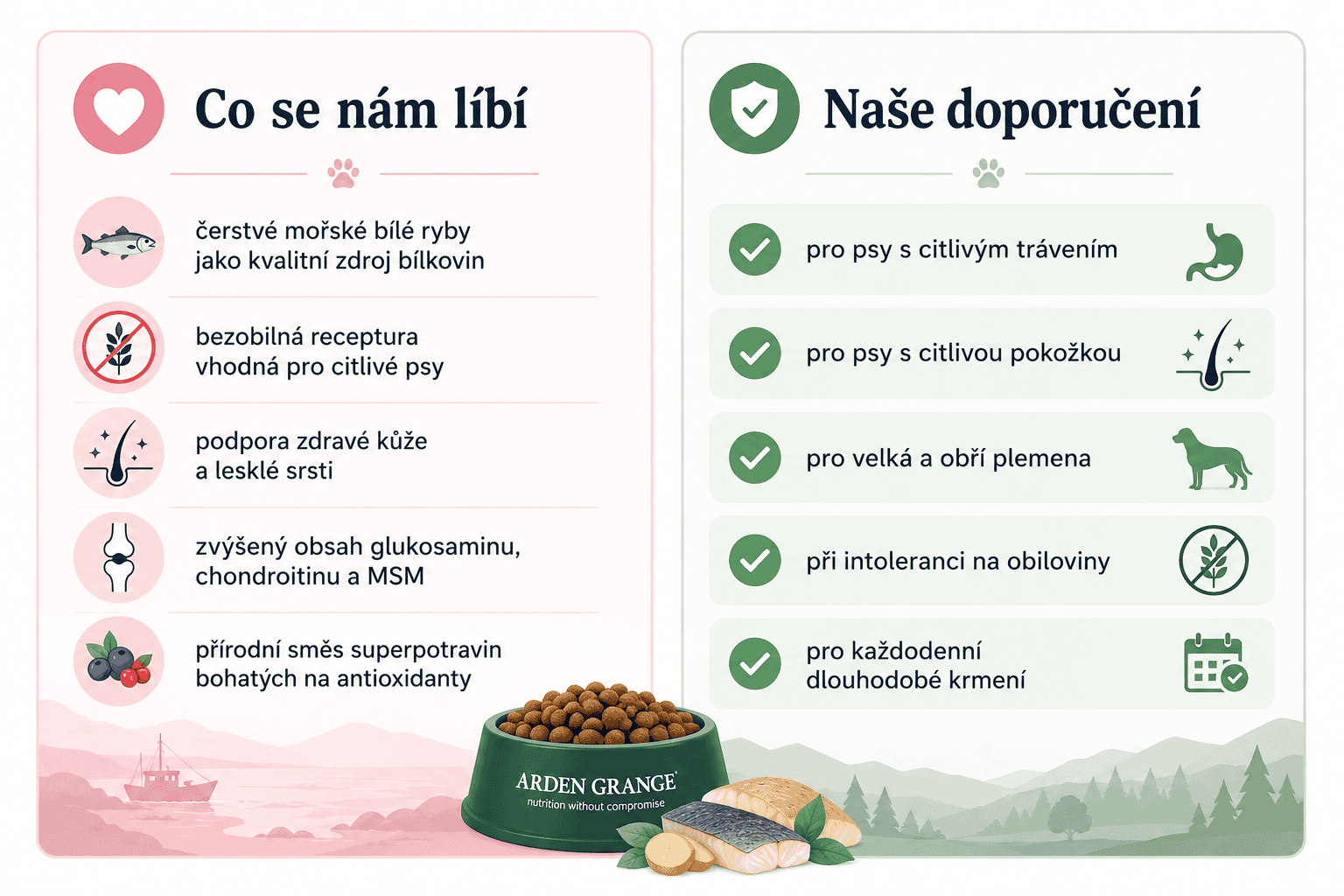 Co se nám líbí

čerstvé mořské bílé ryby jako kvalitní zdroj bílkovin

bezobilná receptura vhodná pro citlivé psy

podpora zdravé kůže a lesklé srsti

zvýšený obsah glukosaminu, chondroitinu a MSM

přírodní směs superpotravin bohatých na antioxidanty

Naše doporučení

pro psy s citlivým trávením

pro psy s citlivou pokožkou

pro velká a obří plemena

při intoleranci na obiloviny

pro každodenní dlouhodobé krmení

ARDEN GRANGE
nutrition without compromise